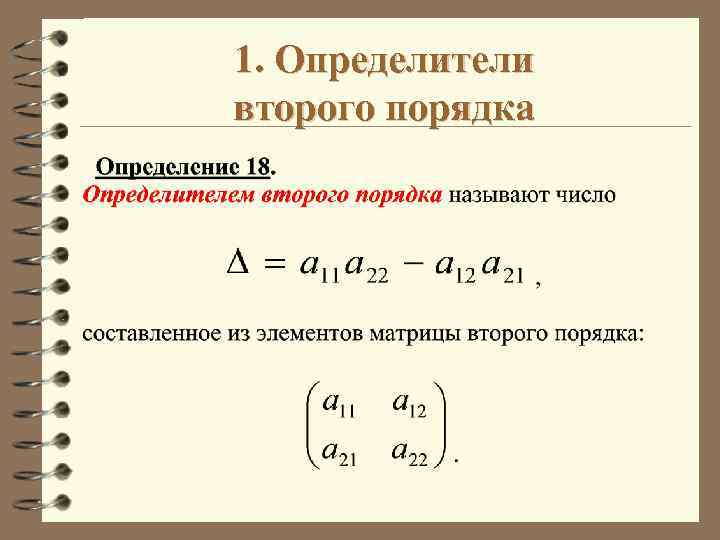 1. Определители второго порядка

Определение 18.

Определителем второго порядка называют число

$\Delta = a_{11}a_{22} - a_{12}a_{21}$ ,

составленное из элементов матрицы второго порядка:

$\begin{pmatrix} a_{11} & a_{12} \\ a_{21} & a_{22} \end{pmatrix}$.